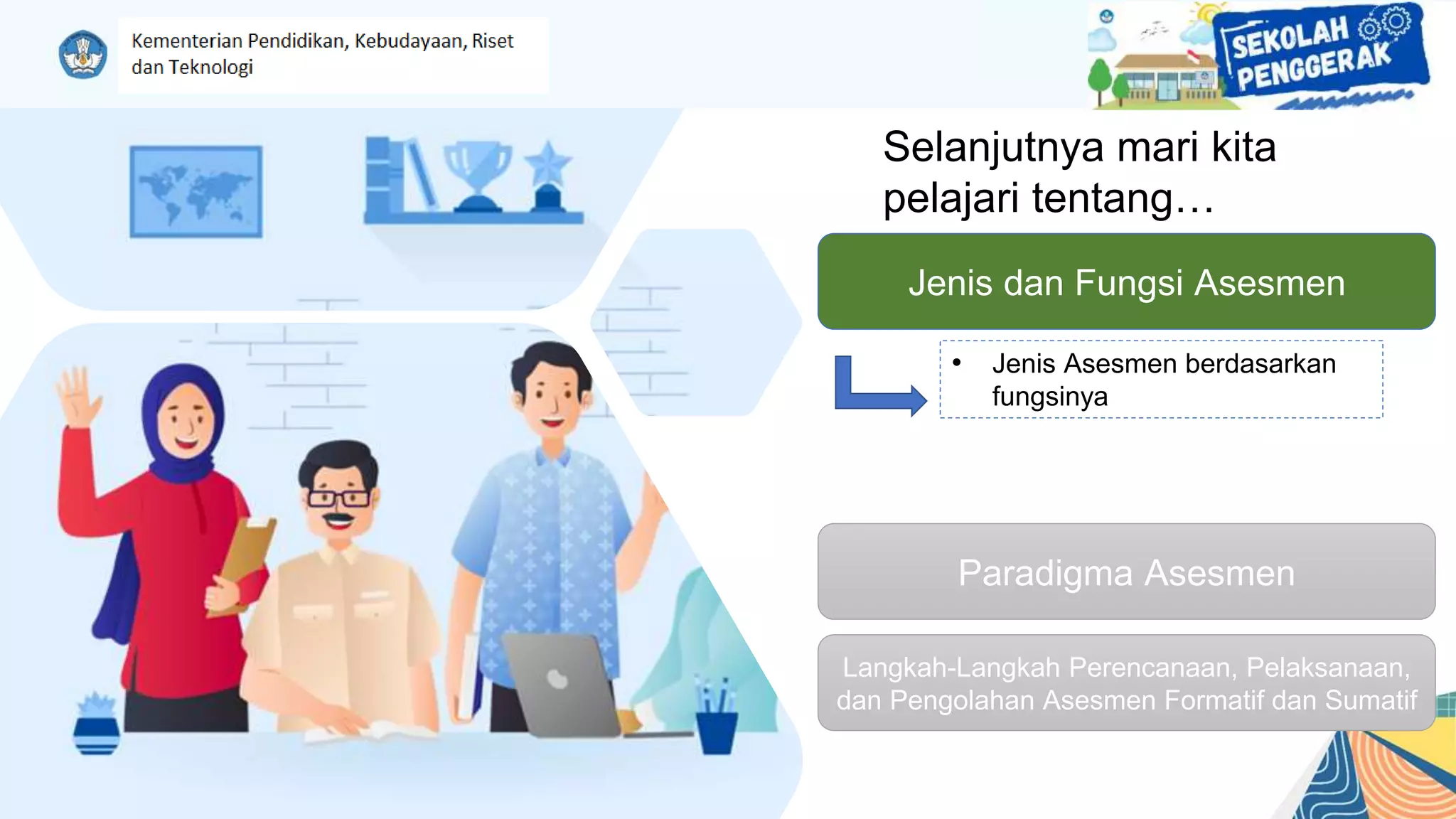 Kementerian Pendidikan, Kebudayaan, Riset dan Teknologi

SEKOLAH PENGGERAK

Selanjutnya mari kita pelajari tentang…

Jenis dan Fungsi Asesmen

• Jenis Asesmen berdasarkan fungsinya

Paradigma Asesmen

Langkah-Langkah Perencanaan, Pelaksanaan, dan Pengolahan Asesmen Formatif dan Sumatif